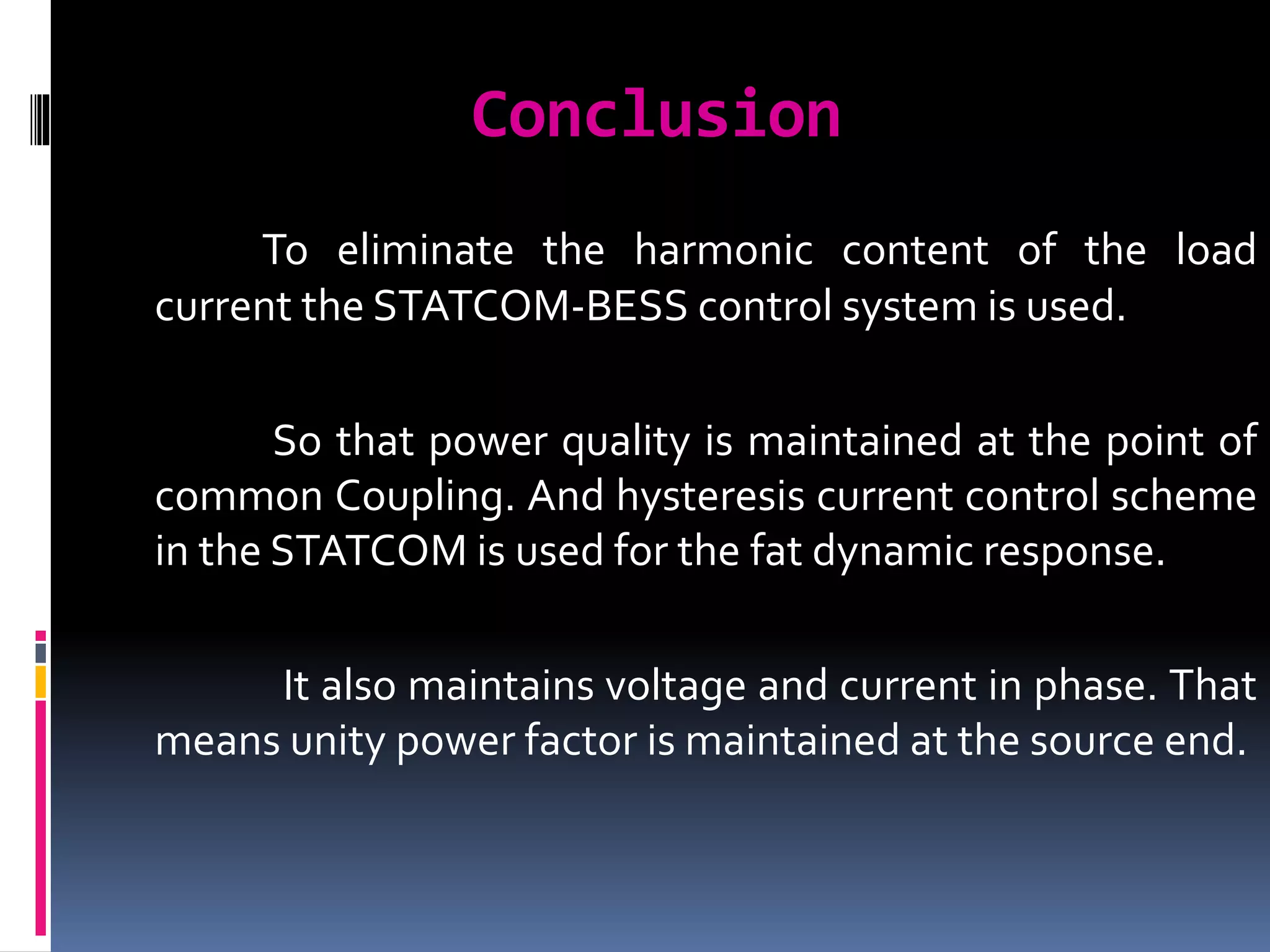 Conclusion

To eliminate the harmonic content of the load current the STATCOM-BESS control system is used.

So that power quality is maintained at the point of common Coupling. And hysteresis current control scheme in the STATCOM is used for the fat dynamic response.

It also maintains voltage and current in phase. That means unity power factor is maintained at the source end.